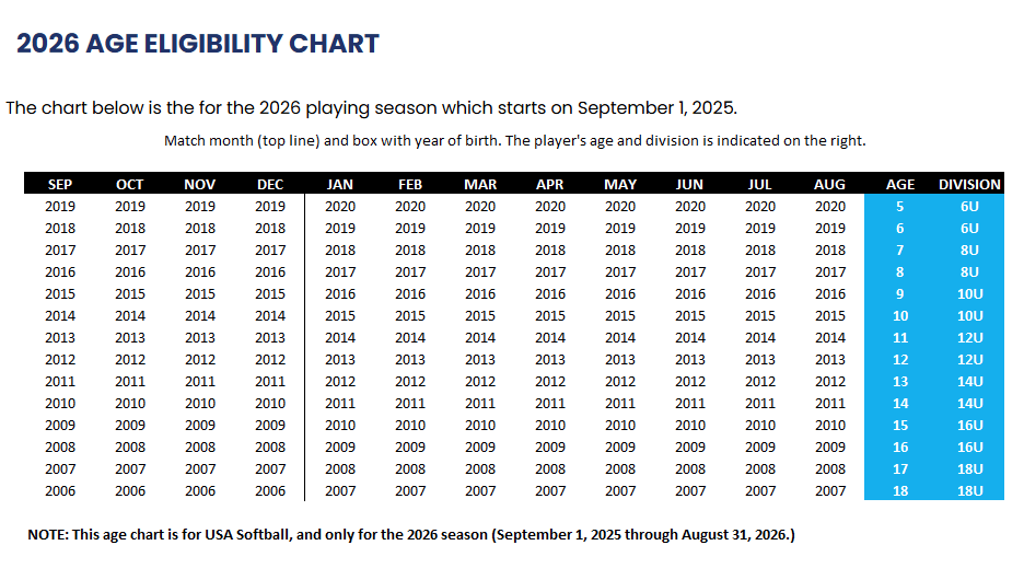 2026 AGE ELIGIBILITY CHART

The chart below is the for the 2026 playing season which starts on September 1, 2025.

Match month (top line) and box with year of birth. The player's age and division is indicated on the right.

| SEP | OCT | NOV | DEC | JAN | FEB | MAR | APR | MAY | JUN | JUL | AUG | AGE | DIVISION |
|---|---|---|---|---|---|---|---|---|---|---|---|---|---|
| 2019 | 2019 | 2019 | 2019 | 2020 | 2020 | 2020 | 2020 | 2020 | 2020 | 2020 | 2020 | 5 | 6U |
| 2018 | 2018 | 2018 | 2018 | 2019 | 2019 | 2019 | 2019 | 2019 | 2019 | 2019 | 2019 | 6 | 6U |
| 2017 | 2017 | 2017 | 2017 | 2018 | 2018 | 2018 | 2018 | 2018 | 2018 | 2018 | 2018 | 7 | 8U |
| 2016 | 2016 | 2016 | 2016 | 2017 | 2017 | 2017 | 2017 | 2017 | 2017 | 2017 | 2017 | 8 | 8U |
| 2015 | 2015 | 2015 | 2015 | 2016 | 2016 | 2016 | 2016 | 2016 | 2016 | 2016 | 2016 | 9 | 10U |
| 2014 | 2014 | 2014 | 2014 | 2015 | 2015 | 2015 | 2015 | 2015 | 2015 | 2015 | 2015 | 10 | 10U |
| 2013 | 2013 | 2013 | 2013 | 2014 | 2014 | 2014 | 2014 | 2014 | 2014 | 2014 | 2014 | 11 | 12U |
| 2012 | 2012 | 2012 | 2012 | 2013 | 2013 | 2013 | 2013 | 2013 | 2013 | 2013 | 2013 | 12 | 12U |
| 2011 | 2011 | 2011 | 2011 | 2012 | 2012 | 2012 | 2012 | 2012 | 2012 | 2012 | 2012 | 13 | 14U |
| 2010 | 2010 | 2010 | 2010 | 2011 | 2011 | 2011 | 2011 | 2011 | 2011 | 2011 | 2011 | 14 | 14U |
| 2009 | 2009 | 2009 | 2009 | 2010 | 2010 | 2010 | 2010 | 2010 | 2010 | 2010 | 2010 | 15 | 16U |
| 2008 | 2008 | 2008 | 2008 | 2009 | 2009 | 2009 | 2009 | 2009 | 2009 | 2009 | 2009 | 16 | 16U |
| 2007 | 2007 | 2007 | 2007 | 2008 | 2008 | 2008 | 2008 | 2008 | 2008 | 2008 | 2008 | 17 | 18U |
| 2006 | 2006 | 2006 | 2006 | 2007 | 2007 | 2007 | 2007 | 2007 | 2007 | 2007 | 2007 | 18 | 18U |

NOTE: This age chart is for USA Softball, and only for the 2026 season (September 1, 2025 through August 31, 2026.)